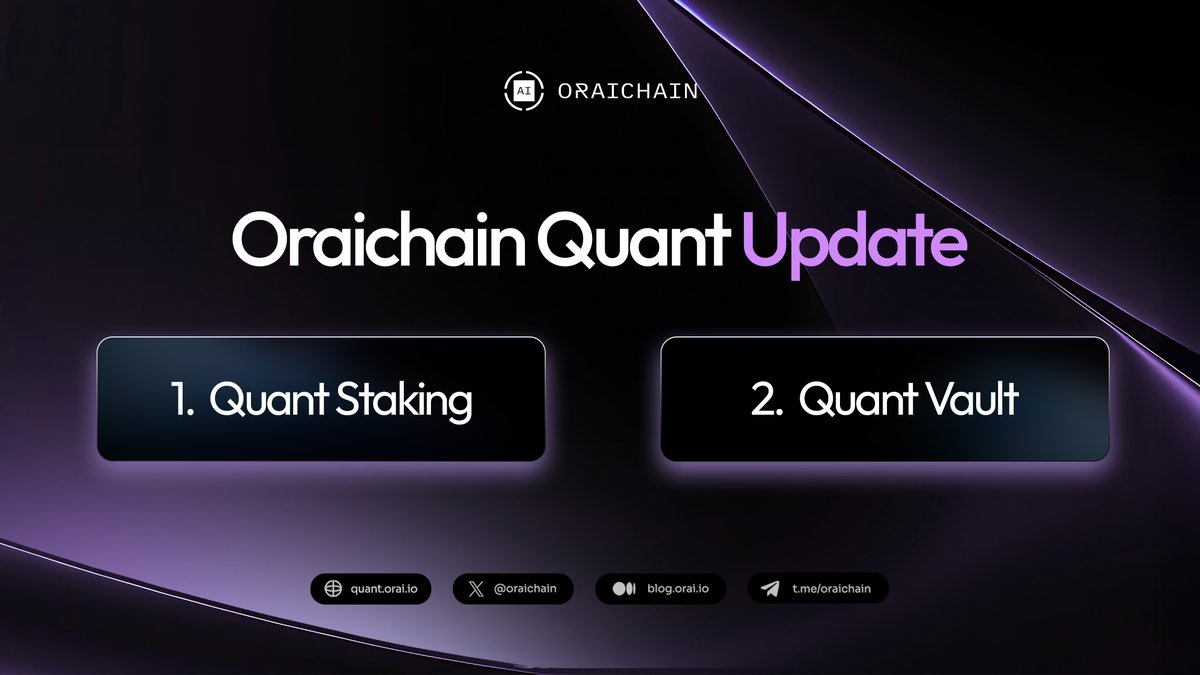 AI ORAICHAIN

Oraichain Quant Update

1. Quant Staking

2. Quant Vault

quant.orai.io
@oraichain
blog.orai.io
t.me/oraichain